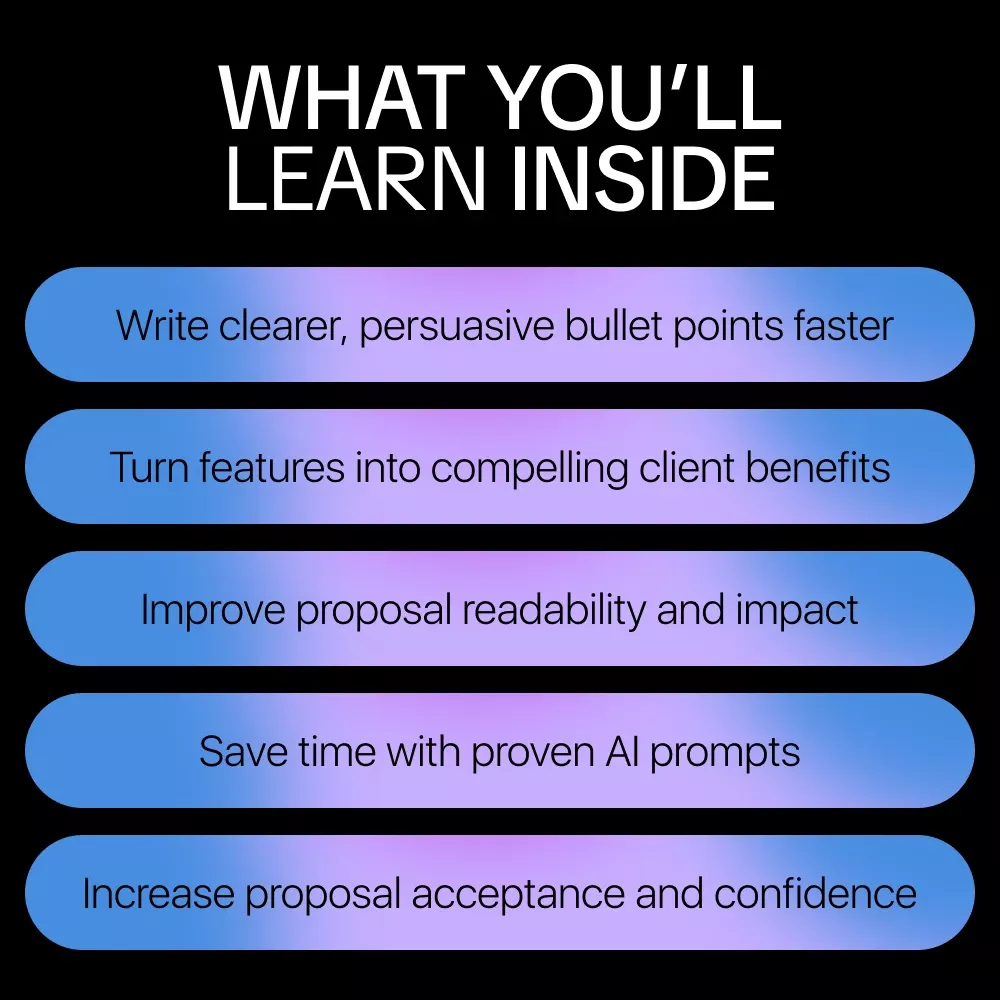 WHAT YOU'LL LEARN INSIDE

Write clearer, persuasive bullet points faster

Turn features into compelling client benefits

Improve proposal readability and impact

Save time with proven AI prompts

Increase proposal acceptance and confidence